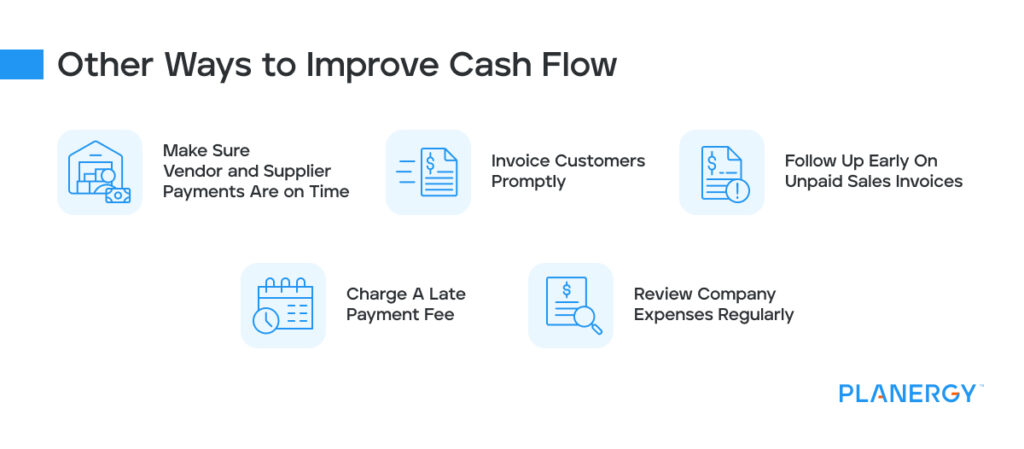 Other Ways to Improve Cash Flow

Make Sure Vendor and Supplier Payments Are on Time

Invoice Customers Promptly

Follow Up Early On Unpaid Sales Invoices

Charge A Late Payment Fee

Review Company Expenses Regularly

PLANERGY™